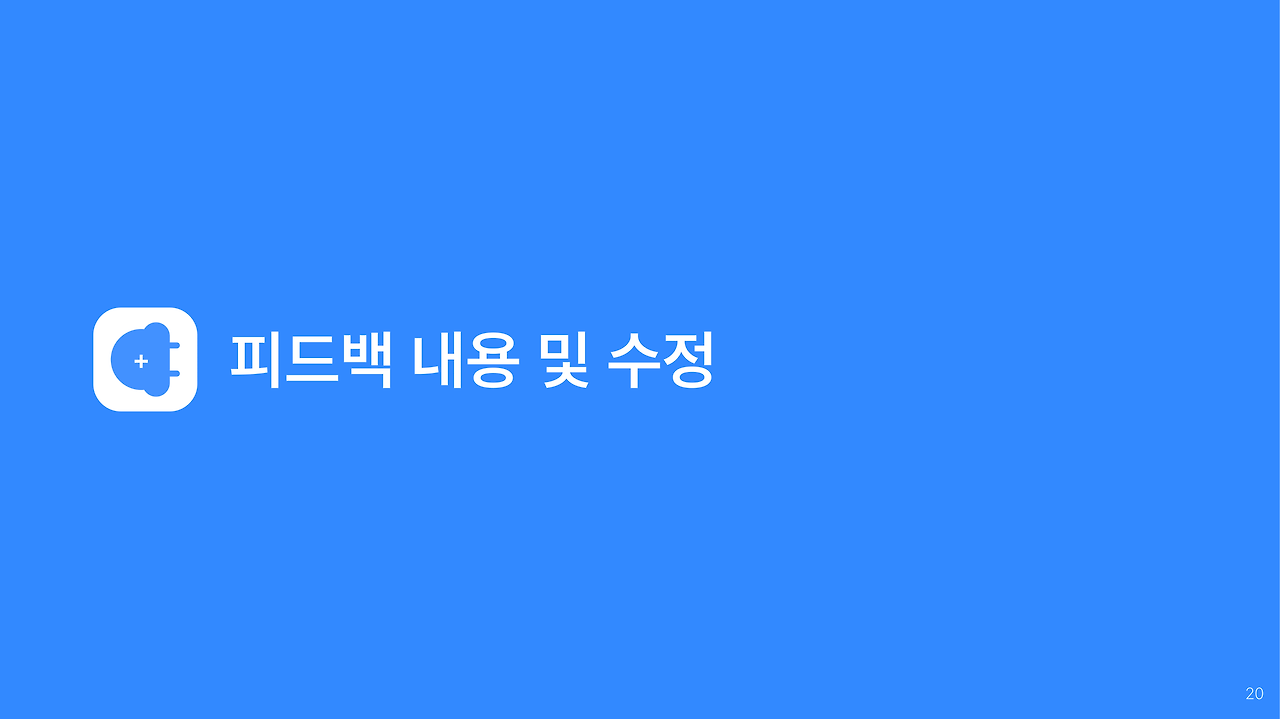 피드백 내용 및 수정

20